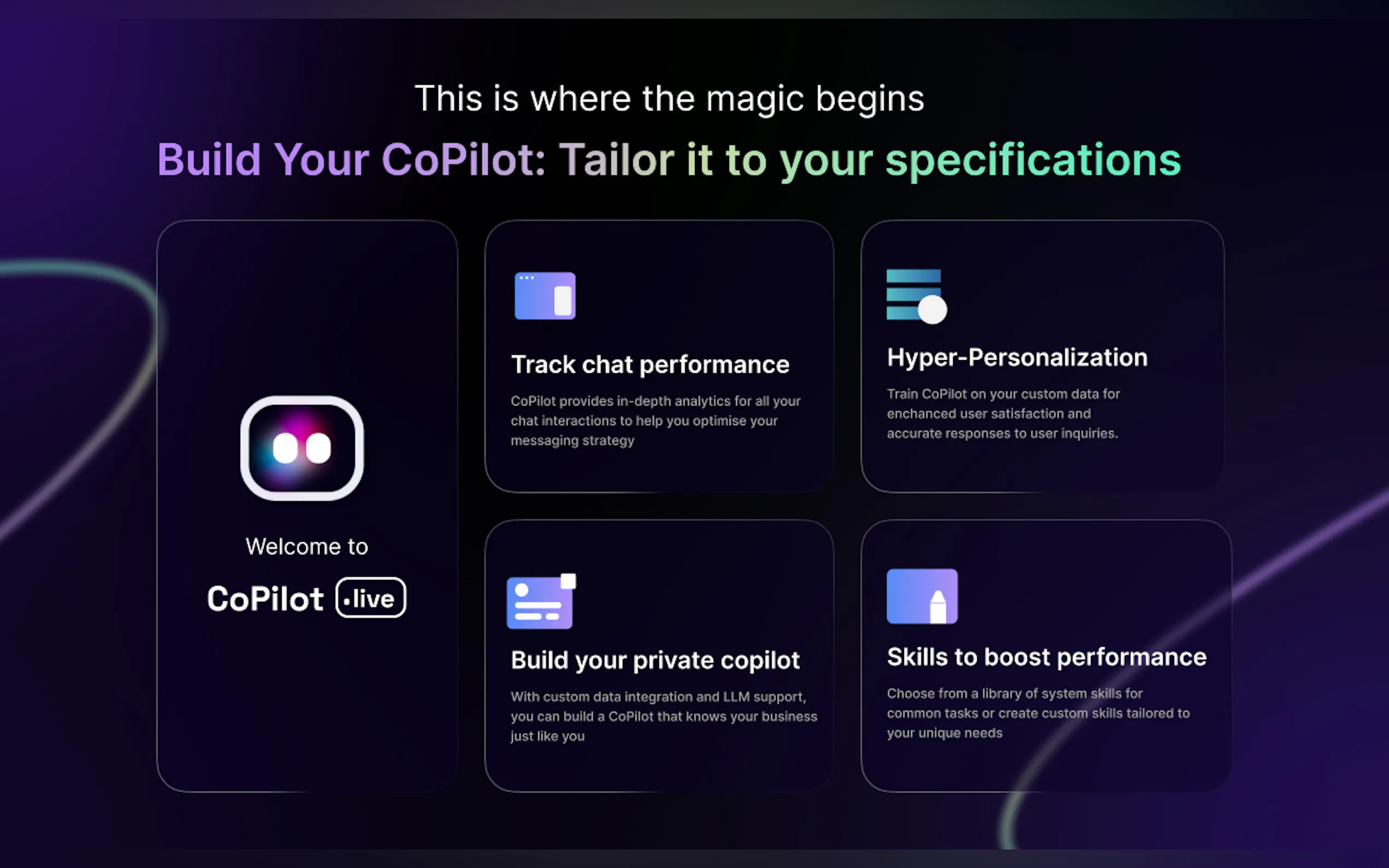 This is where the magic begins

Build Your CoPilot: Tailor it to your specifications

Welcome to

CoPilot .live

Track chat performance

CoPilot provides in-depth analytics for all your chat interactions to help you optimise your messaging strategy

Hyper-Personalization

Train CoPilot on your custom data for enchanced user satisfaction and accurate responses to user inquiries.

Build your private copilot

With custom data integration and LLM support, you can build a CoPilot that knows your business just like you

Skills to boost performance

Choose from a library of system skills for common tasks or create custom skills tailored to your unique needs